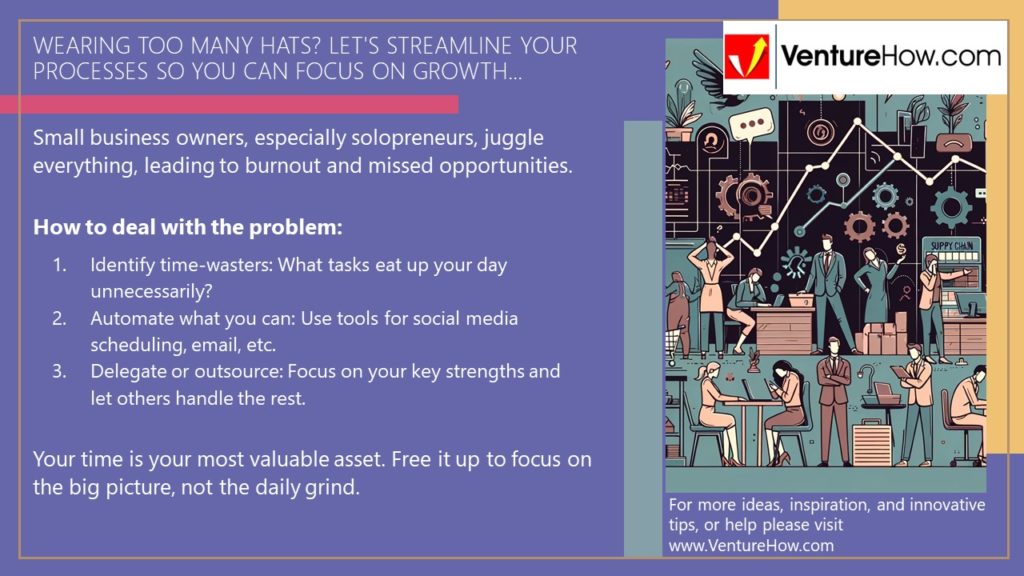 WEARING TOO MANY HATS? LET'S STREAMLINE YOUR PROCESSES SO YOU CAN FOCUS ON GROWTH...

VentureHow.com

Small business owners, especially solopreneurs, juggle everything, leading to burnout and missed opportunities.

How to deal with the problem:

1. Identify time-wasters: What tasks eat up your day unnecessarily?
2. Automate what you can: Use tools for social media scheduling, email, etc.
3. Delegate or outsource: Focus on your key strengths and let others handle the rest.

Your time is your most valuable asset. Free it up to focus on the big picture, not the daily grind.

SUPPY CHAIN

For more ideas, inspiration, and innovative tips, or help please visit www.VentureHow.com